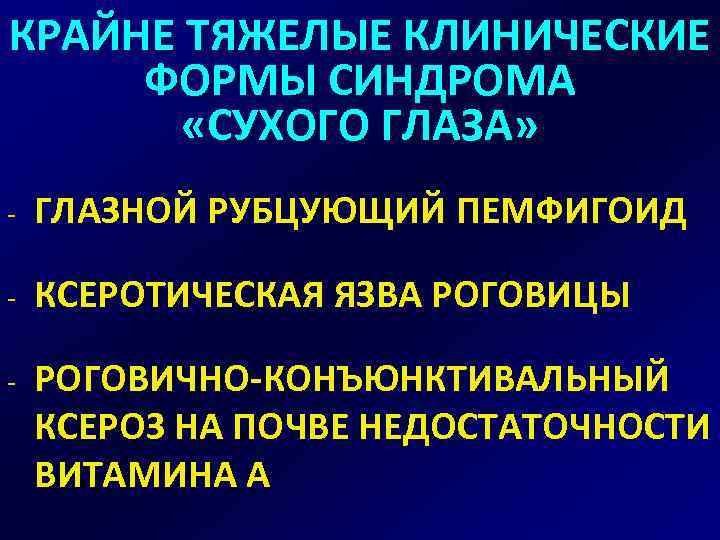 КРАЙНЕ ТЯЖЕЛЫЕ КЛИНИЧЕСКИЕ ФОРМЫ СИНДРОМА «СУХОГО ГЛАЗА»

- ГЛАЗНОЙ РУБЦУЮЩИЙ ПЕМФИГОИД

- КСЕРОТИЧЕСКАЯ ЯЗВА РОГОВИЦЫ

- РОГОВИЧНО-КОНЪЮНКТИВАЛЬНЫЙ КСЕРОЗ НА ПОЧВЕ НЕДОСТАТОЧНОСТИ ВИТАМИНА А